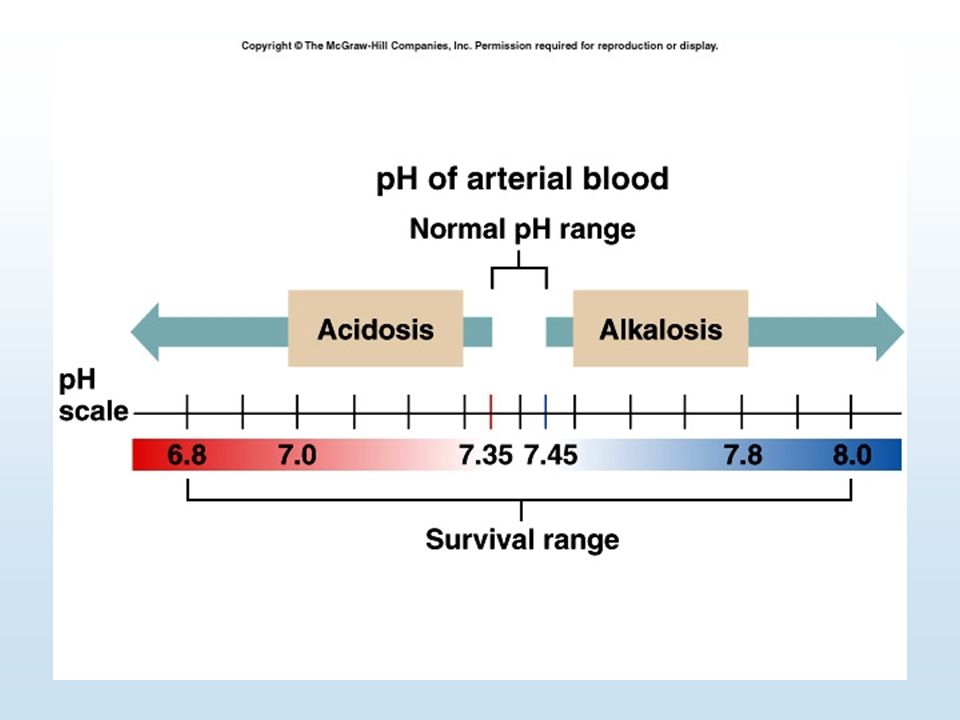 Copyright © The McGraw-Hill Companies, Inc. Permission required for reproduction or display.

pH of arterial blood

Normal pH range

Acidosis

Alkalosis

pH scale

6.8 7.0 7.35 7.45 7.8 8.0

Survival range